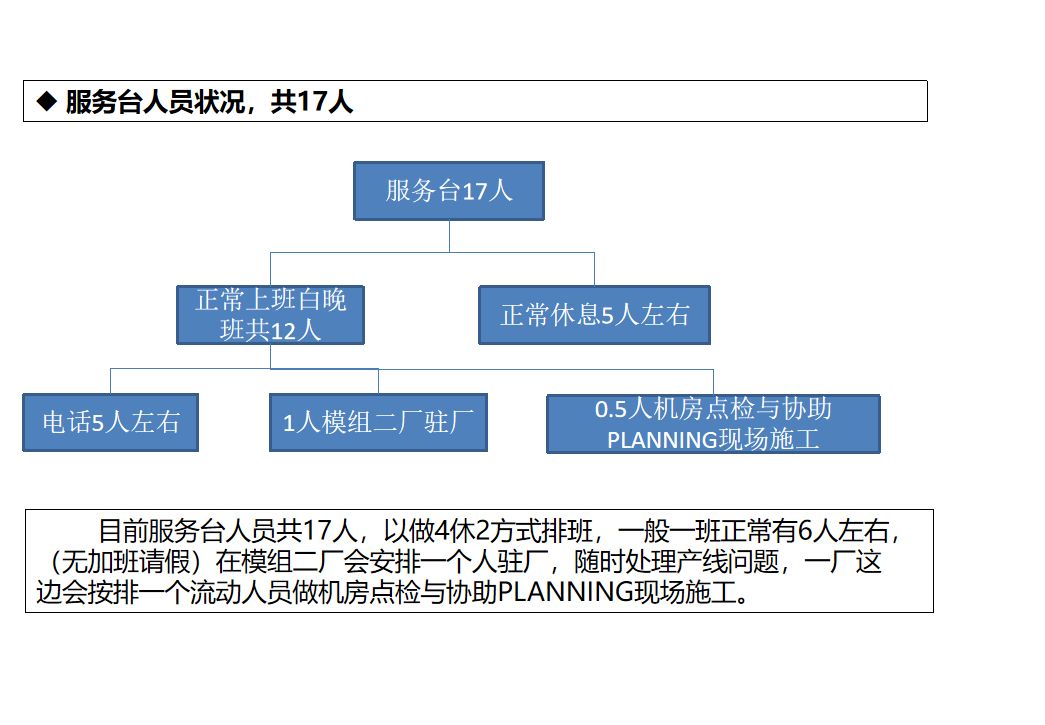 ◆ 服务台人员状况，共17人

服务台17人

正常上班白晚班共12人

正常休息5人左右

电话5人左右

1人模组二厂驻厂

0.5人机房点检与协助PLANNING现场施工

目前服务台人员共17人，以做4休2方式排班，一般一班正常有6人左右，（无加班请假）在模组二厂会安排一个人驻厂，随时处理产线问题，一厂这边会按排一个流动人员做机房点检与协助PLANNING现场施工。